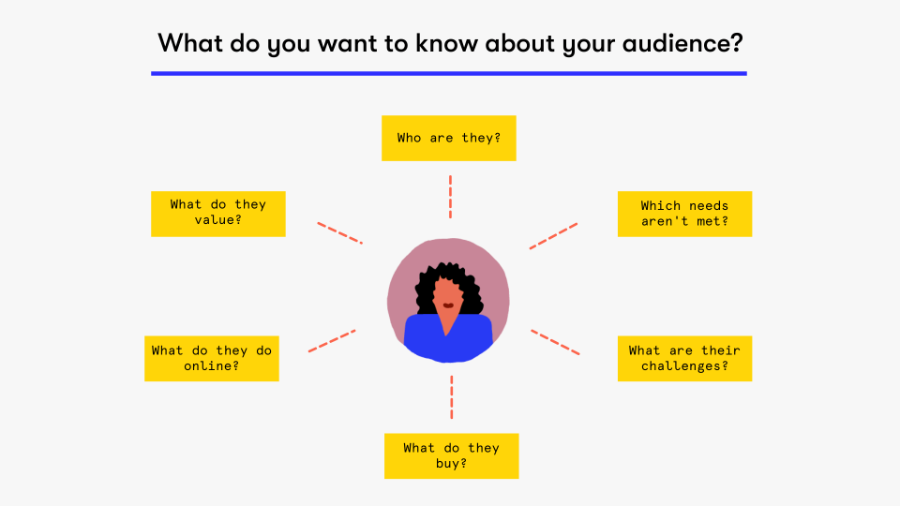 What do you want to know about your audience?

Who are they?

What do they value?

Which needs aren't met?

What do they do online?

What are their challenges?

What do they buy?